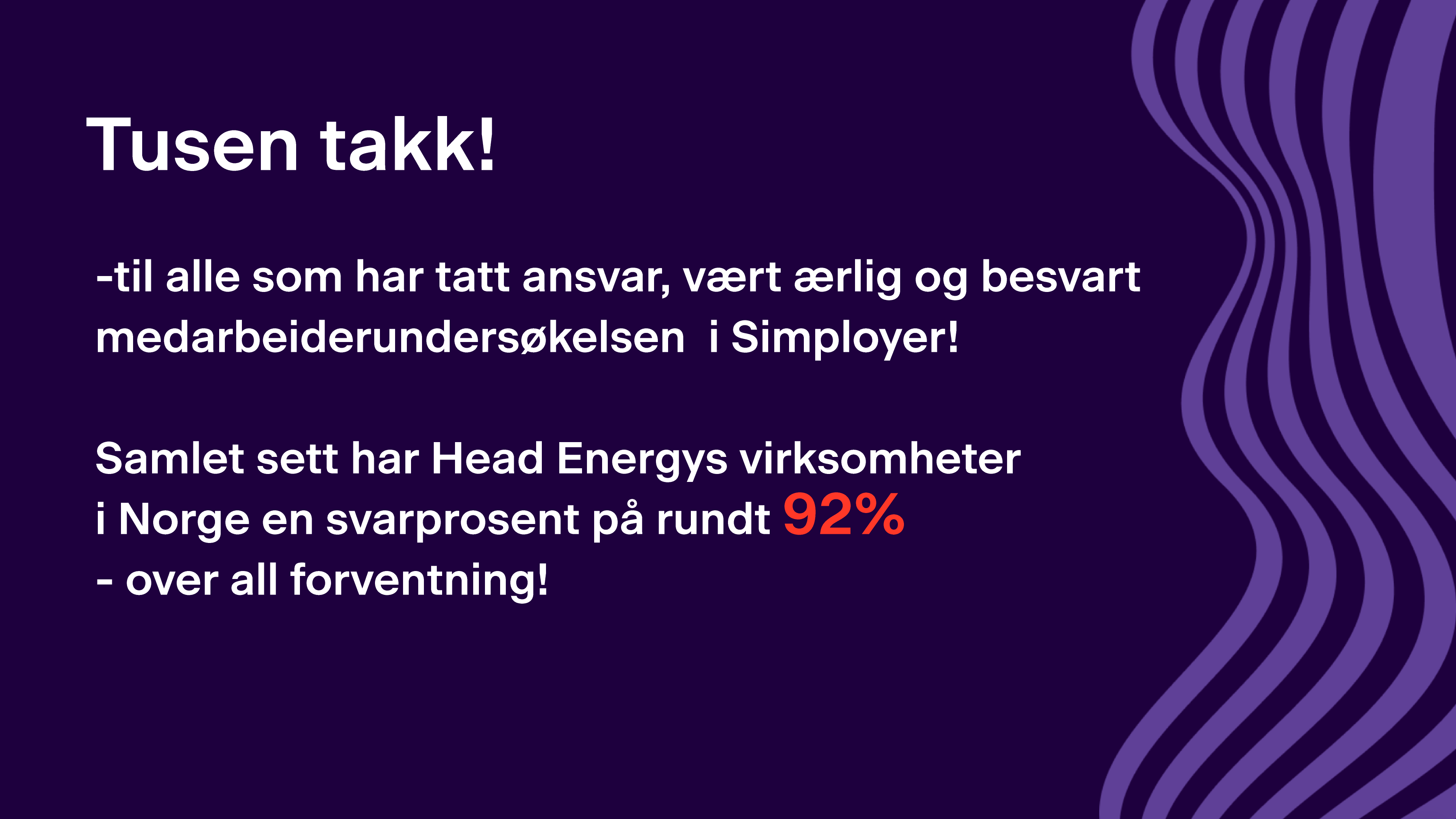 Tusen takk!

-til alle som har tatt ansvar, vært ærlig og besvart medarbeiderundersøkelsen  i Simployer!

Samlet sett har Head Energys virksomheter i Norge en svarprosent på rundt 92% - over all forventning!